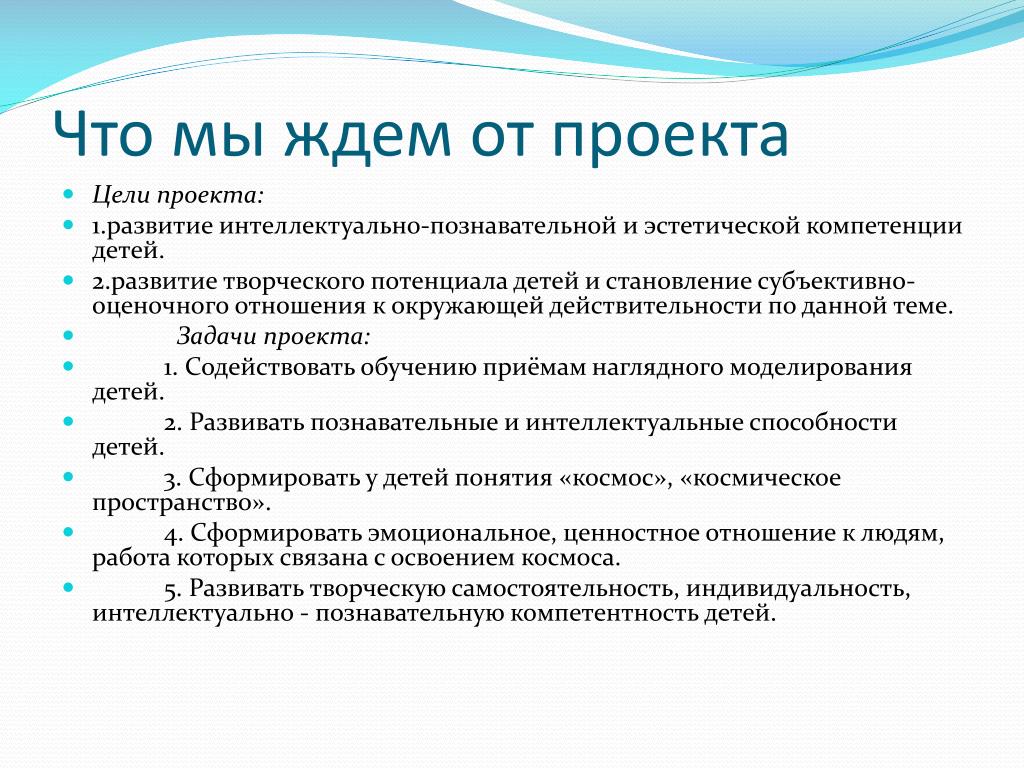 Что мы ждем от проекта

Цели проекта:

1.развитие интеллектуально-познавательной и эстетической компетенции детей.

2.развитие творческого потенциала детей и становление субъективно-оценочного отношения к окружающей действительности по данной теме.

Задачи проекта:

1. Содействовать обучению приёмам наглядного моделирования детей.

2. Развивать познавательные и интеллектуальные способности детей.

3. Сформировать у детей понятия «космос», «космическое пространство».

4. Сформировать эмоциональное, ценностное отношение к людям, работа которых связана с освоением космоса.

5. Развивать творческую самостоятельность, индивидуальность, интеллектуально - познавательную компетентность детей.